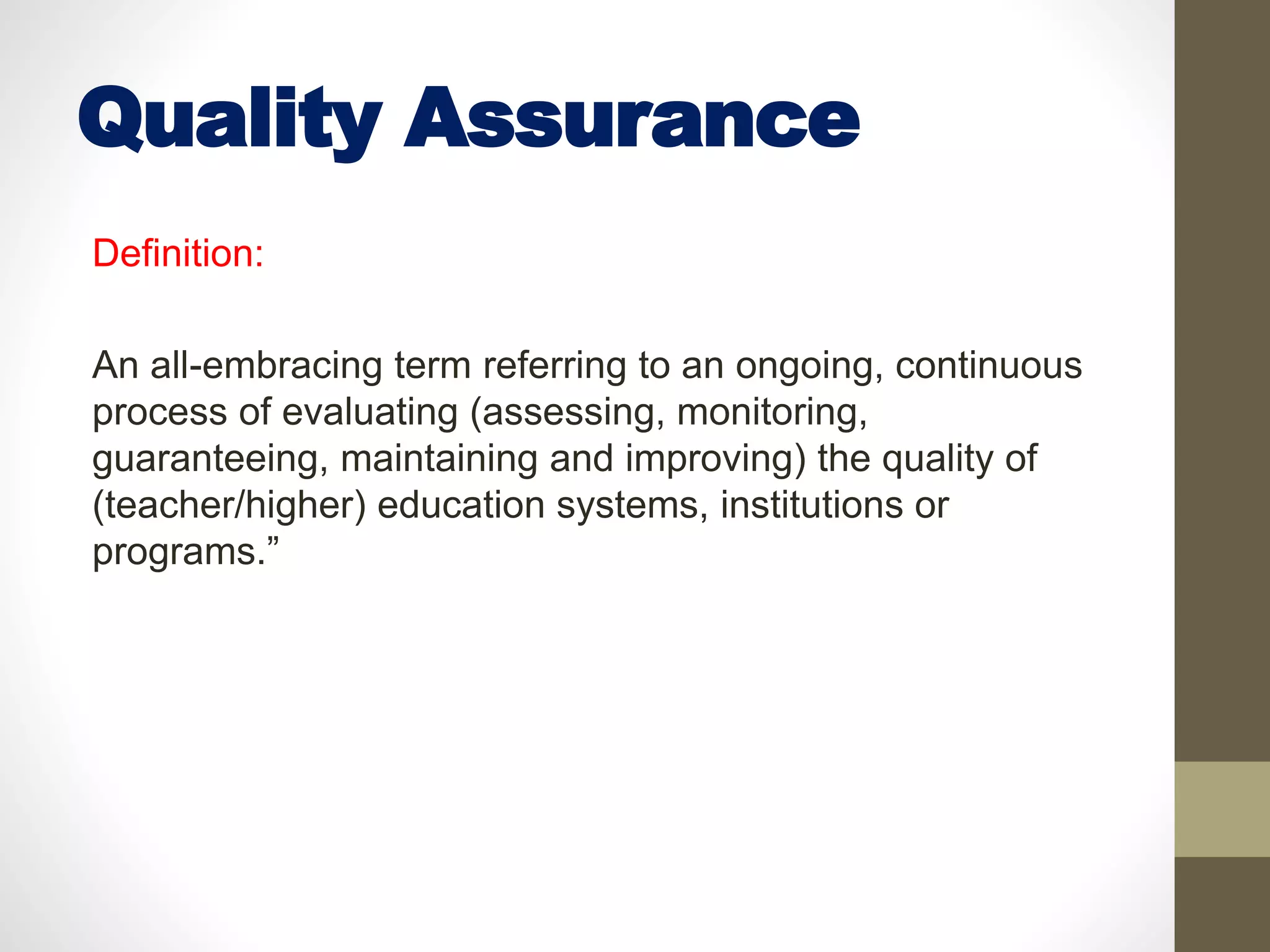 Quality Assurance

Definition:

An all-embracing term referring to an ongoing, continuous process of evaluating (assessing, monitoring, guaranteeing, maintaining and improving) the quality of (teacher/higher) education systems, institutions or programs.”